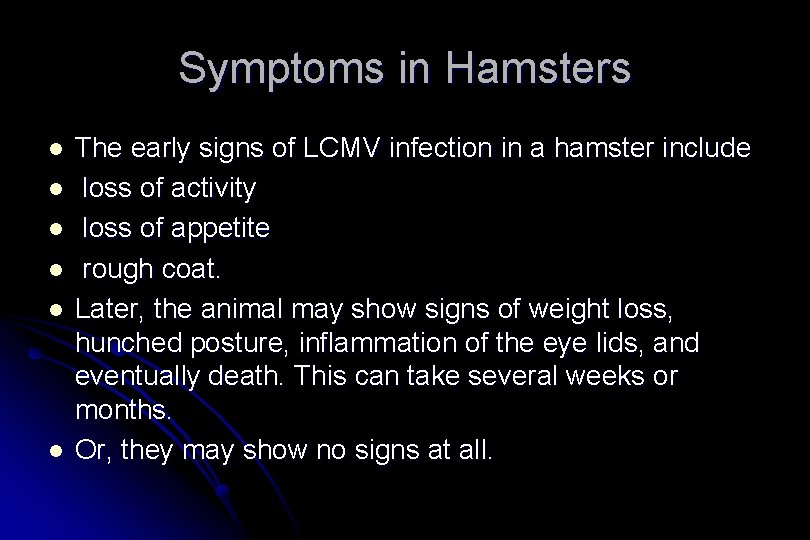 Symptoms in Hamsters

- The early signs of LCMV infection in a hamster include
- loss of activity
- loss of appetite
- rough coat.
- Later, the animal may show signs of weight loss, hunched posture, inflammation of the eye lids, and eventually death. This can take several weeks or months.
- Or, they may show no signs at all.